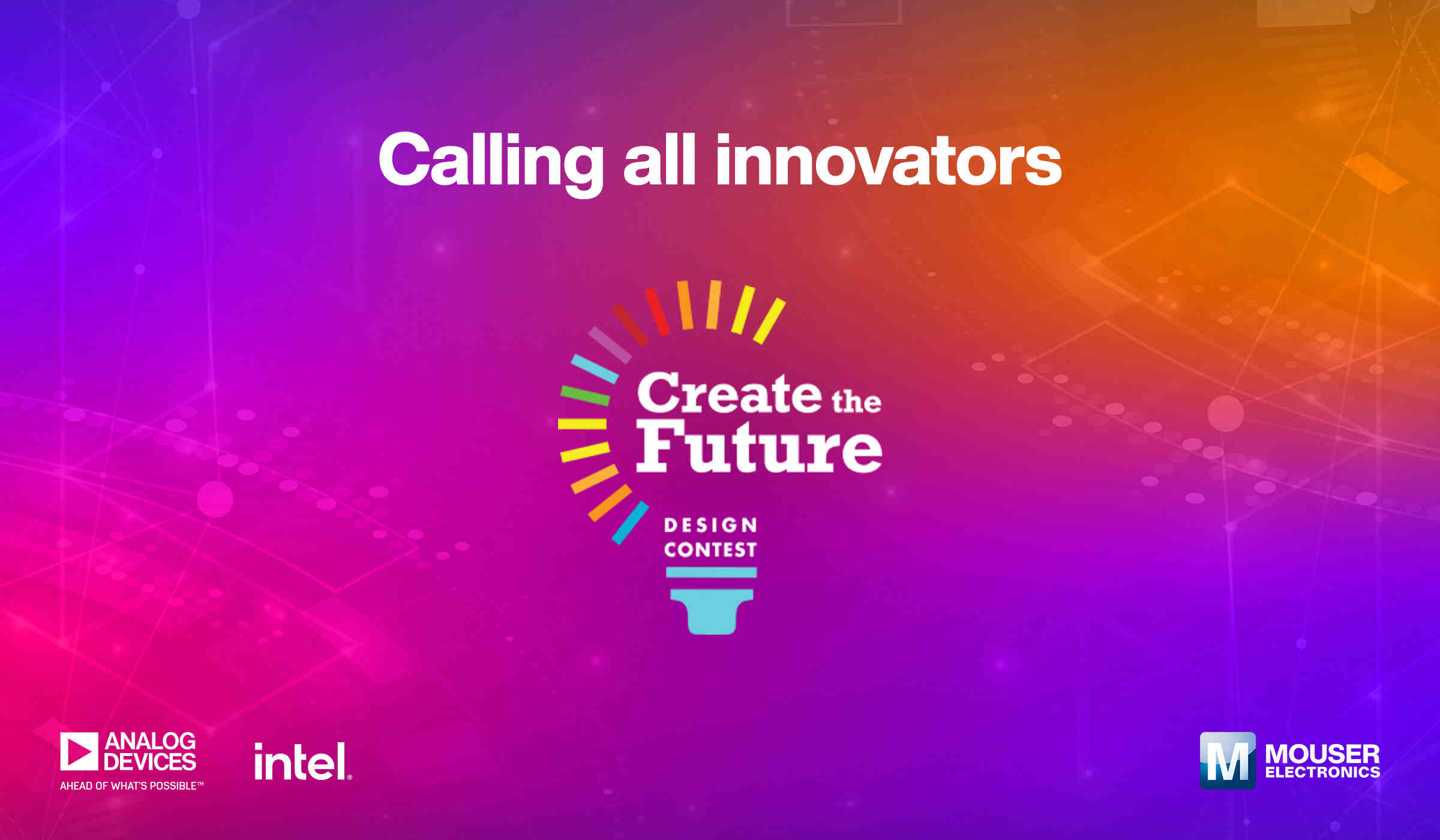 Calling all innovators

Create the Future

DESIGN CONTEST

ANALOG DEVICES
AHEAD OF WHAT'S POSSIBLE™

intel.

M MOUSER ELECTRONICS